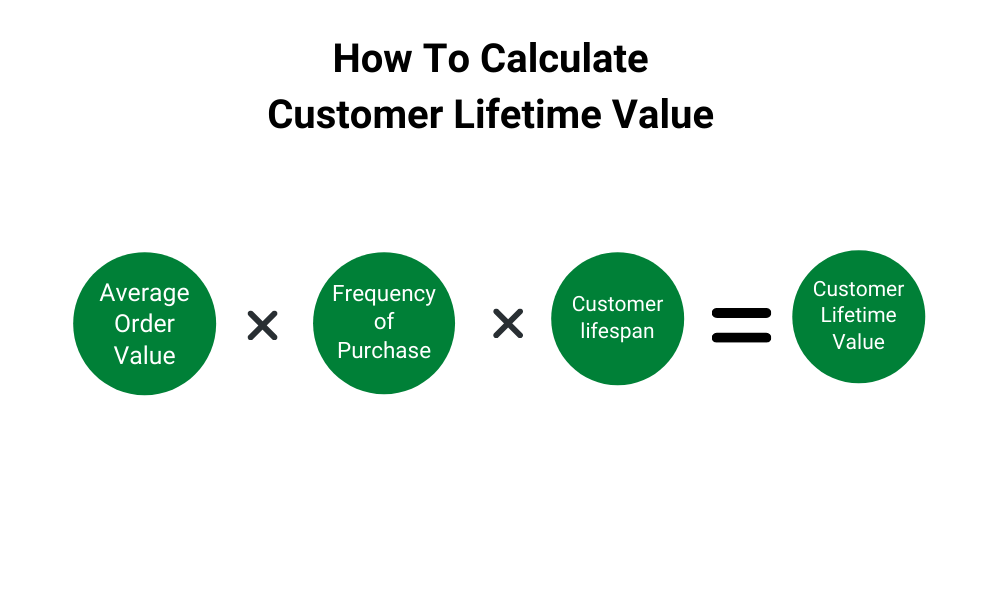 How To Calculate
Customer Lifetime Value

Average Order Value × Frequency of Purchase × Customer lifespan = Customer Lifetime Value